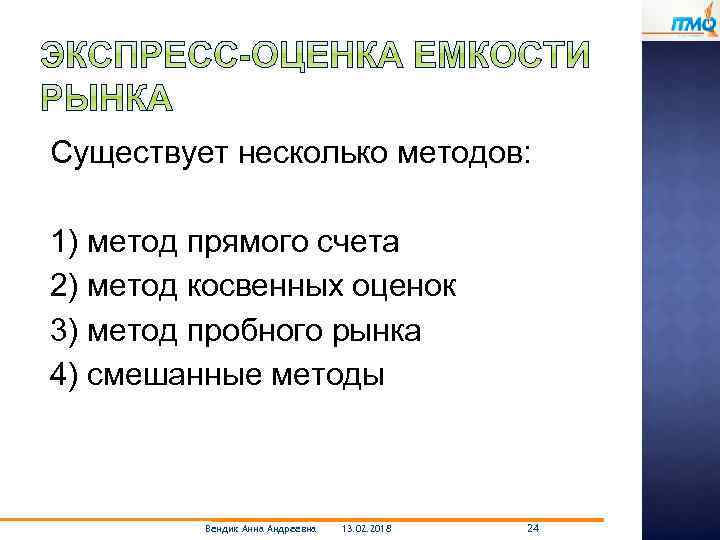 ITMO

ЭКСПРЕСС-ОЦЕНКА ЕМКОСТИ РЫНКА

Существует несколько методов:

1) метод прямого счета
2) метод косвенных оценок
3) метод пробного рынка
4) смешанные методы

Вендик Анна Андреевна 13.02.2018 24